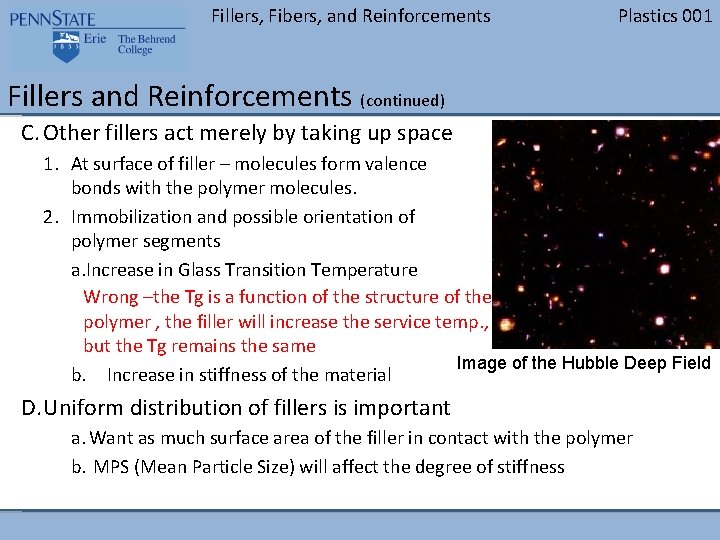 PENNSTATE
1855 Erie The Behrend College

Fillers, Fibers, and Reinforcements

Plastics 001

Fillers and Reinforcements (continued)

C. Other fillers act merely by taking up space

1. At surface of filler – molecules form valence bonds with the polymer molecules.

2. Immobilization and possible orientation of polymer segments

a. Increase in Glass Transition Temperature

Wrong –the Tg is a function of the structure of the polymer , the filler will increase the service temp., but the Tg remains the same

b. Increase in stiffness of the material

Image of the Hubble Deep Field

D. Uniform distribution of fillers is important

a. Want as much surface area of the filler in contact with the polymer

b. MPS (Mean Particle Size) will affect the degree of stiffness